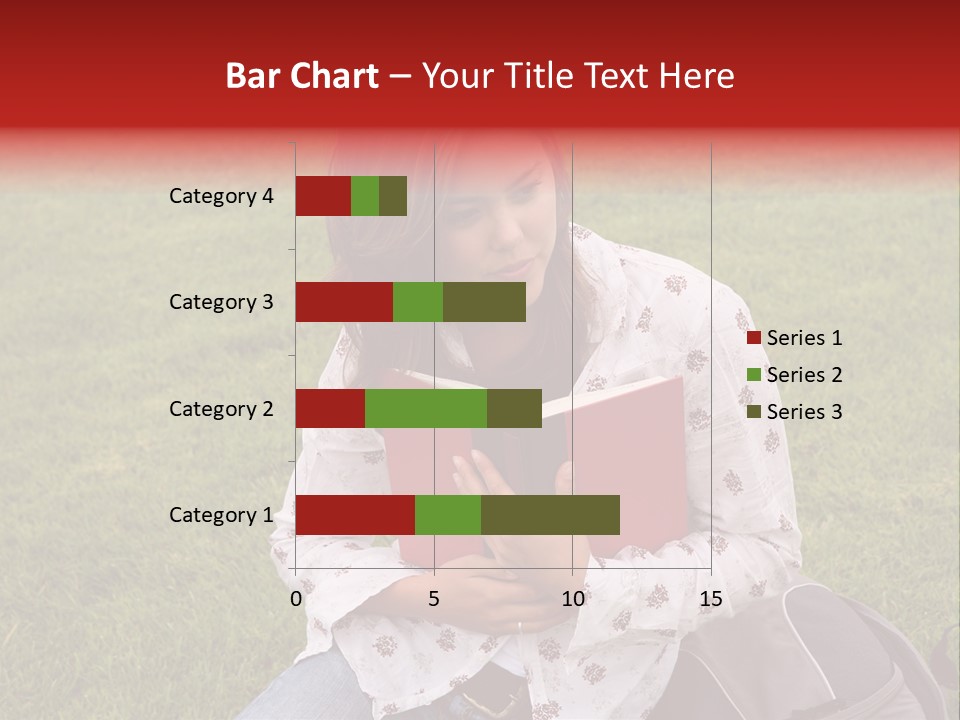 Bar Chart – Your Title Text Here

Category 4
Category 3
Category 2
Category 1

0
5
10
15

Series 1
Series 2
Series 3